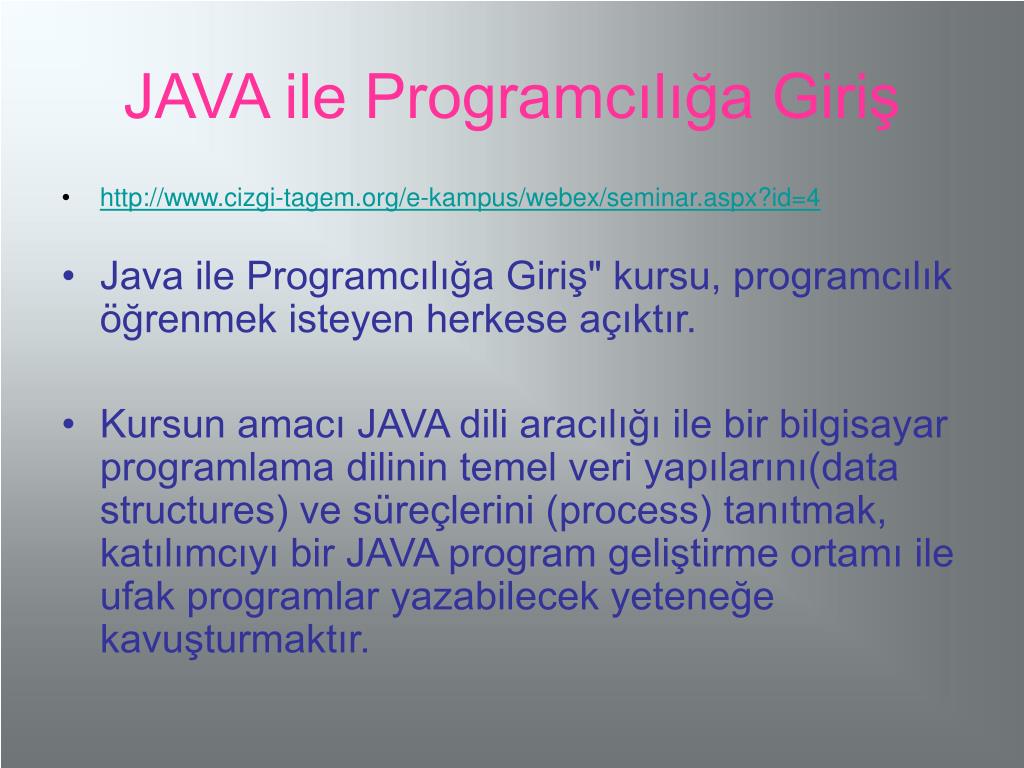 JAVA ile Programcılığa Giriş

• http://www.cizgi-tagem.org/e-kampus/webex/seminar.aspx?id=4

• Java ile Programcılığa Giriş" kursu, programcılık öğrenmek isteyen herkese açıktır.

• Kursun amacı JAVA dili aracılığı ile bir bilgisayar programlama dilinin temel veri yapılarını(data structures) ve süreçlerini (process) tanıtmak, katılımcıyı bir JAVA program geliştirme ortamı ile ufak programlar yazabilecek yeteneğe kavuşturmaktır.